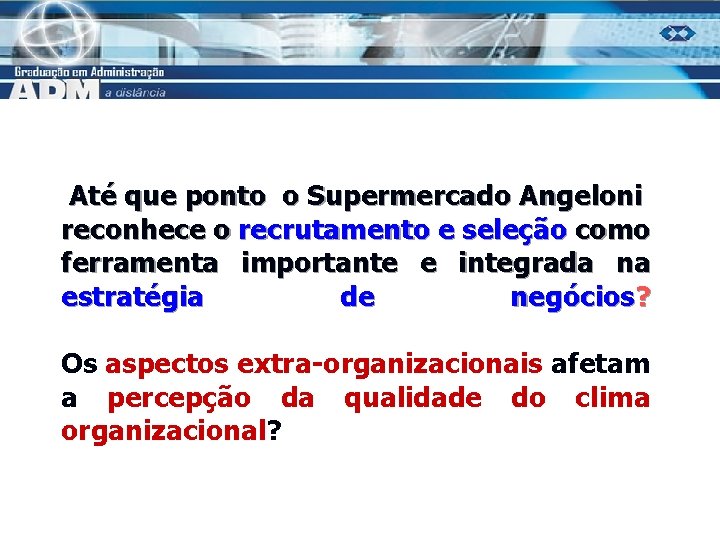 Graduação em Administração
ADM a distância

Até que ponto o Supermercado Angeloni reconhece o recrutamento e seleção como ferramenta importante e integrada na estratégia de negócios?

Os aspectos extra-organizacionais afetam a percepção da qualidade do clima organizacional?